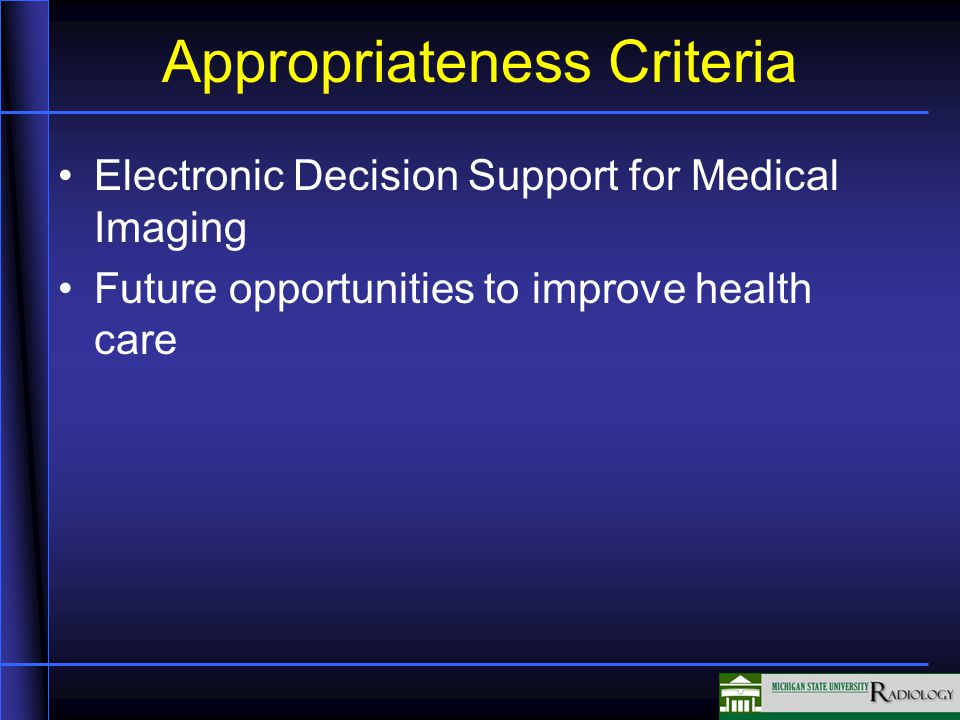 Appropriateness Criteria

• Electronic Decision Support for Medical Imaging
• Future opportunities to improve health care

MICHIGAN STATE UNIVERSITY RADIOLOGY